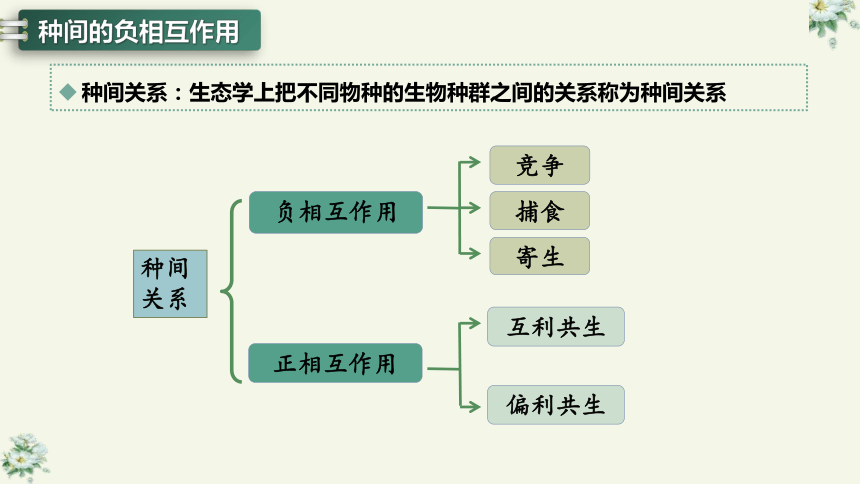 种间的负相互作用

◆ 种间关系：生态学上把不同物种的生物种群之间的关系称为种间关系

种间关系

负相互作用

竞争

捕食

寄生

正相互作用

互利共生

偏利共生